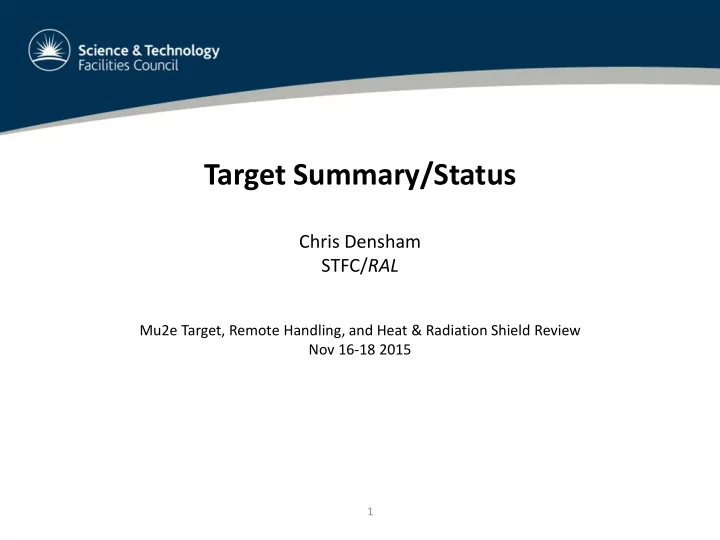 Science & Technology
Facilities Council

Target Summary/Status

Chris Densham
STFC/RAL

Mu2e Target, Remote Handling, and Heat & Radiation Shield Review
Nov 16-18 2015

1